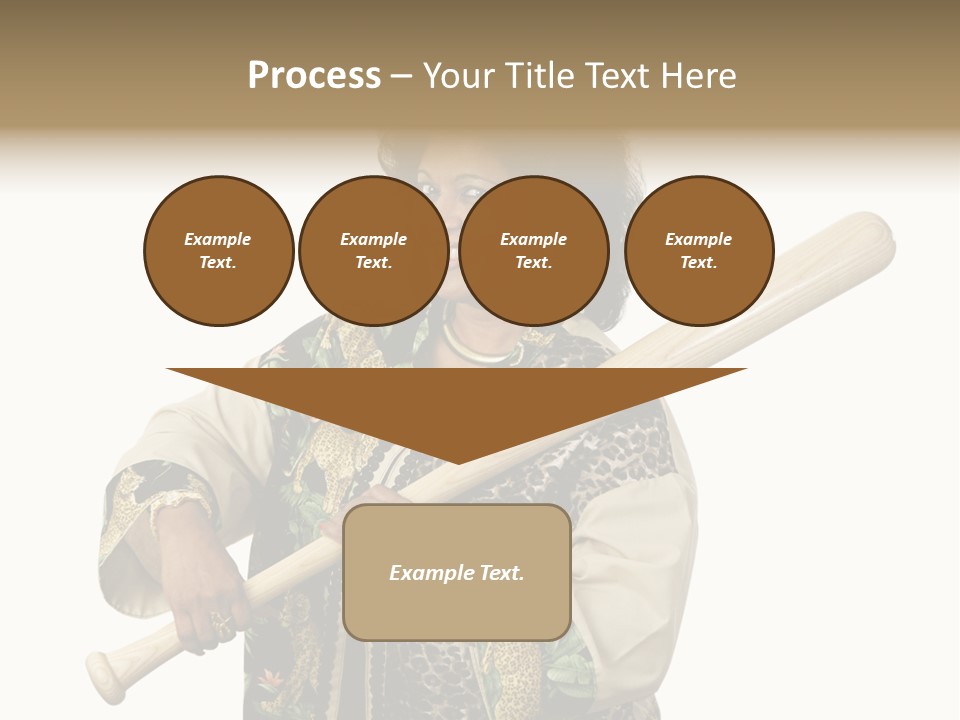 Process – Your Title Text Here

Example Text.

Example Text.

Example Text.

Example Text.

Example Text.